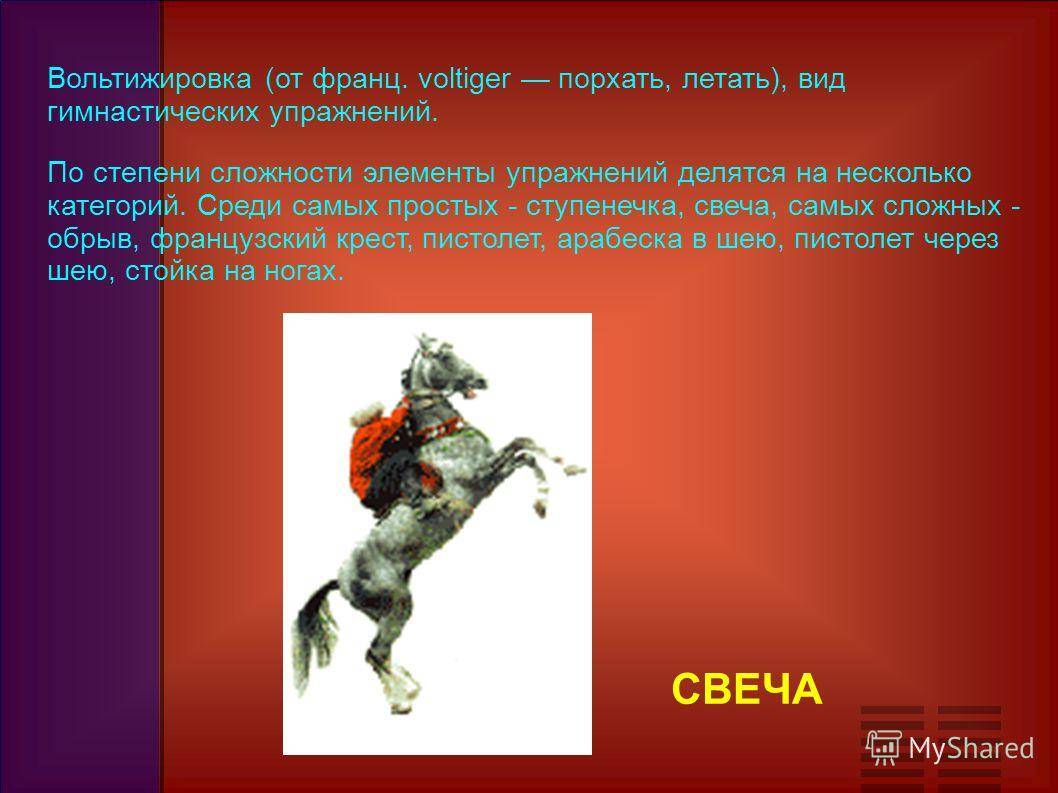 Вольтижировка (от франц. voltiger — порхать, летать), вид гимнастических упражнений.

По степени сложности элементы упражнений делятся на несколько категорий. Среди самых простых - ступенечка, свеча, самых сложных - обрыв, французский крест, пистолет, арабеска в шею, пистолет через шею, стойка на ногах.

СВЕЧА

MyShared